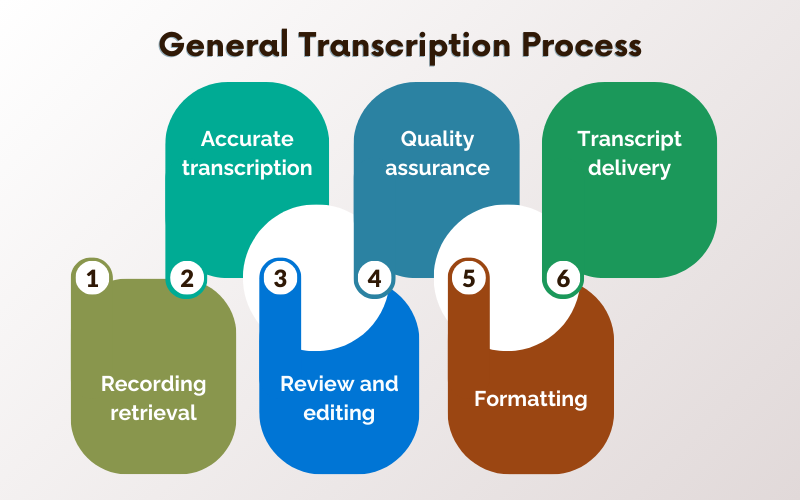 General Transcription Process

1
Recording retrieval

2
Accurate transcription

3
Review and editing

4
Quality assurance

5
Formatting

6
Transcript delivery